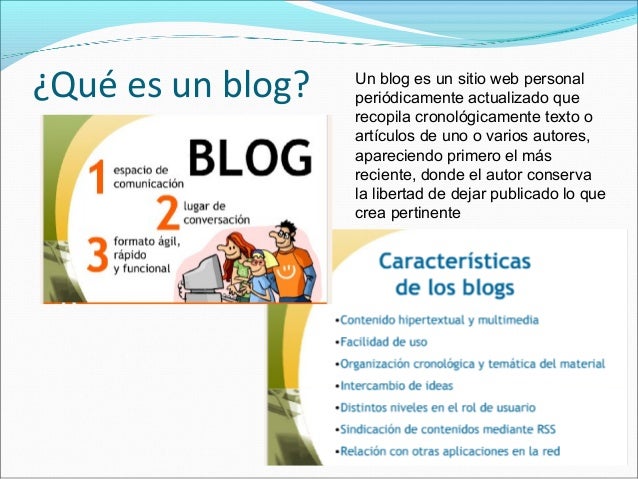 ¿Qué es un blog?

Un blog es un sitio web personal periódicamente actualizado que recopila cronológicamente texto o artículos de uno o varios autores, apareciendo primero el más reciente, donde el autor conserva la libertad de dejar publicado lo que crea pertinente

BLOG

1 espacio de comunicación

2 lugar de conversación

3 formato ágil, rápido y funcional

Características de los blogs

•Contenido hipertextual y multimedia
•Facilidad de uso
•Organización cronológica y temática del material
•Intercambio de ideas
•Distintos niveles en el rol de usuario
•Sindicación de contenidos mediante RSS
•Relación con otras aplicaciones en la red